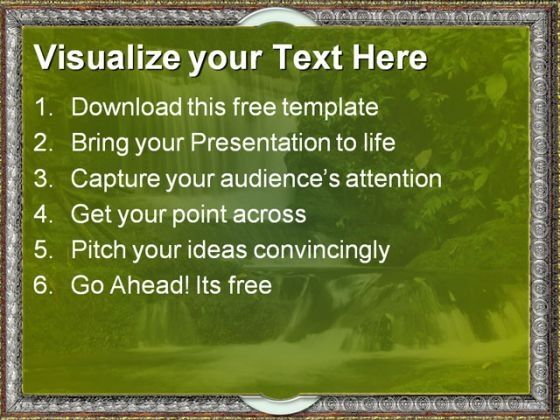 Visualize your Text Here

1. Download this free template
2. Bring your Presentation to life
3. Capture your audience's attention
4. Get your point across
5. Pitch your ideas convincingly
6. Go Ahead! Its free